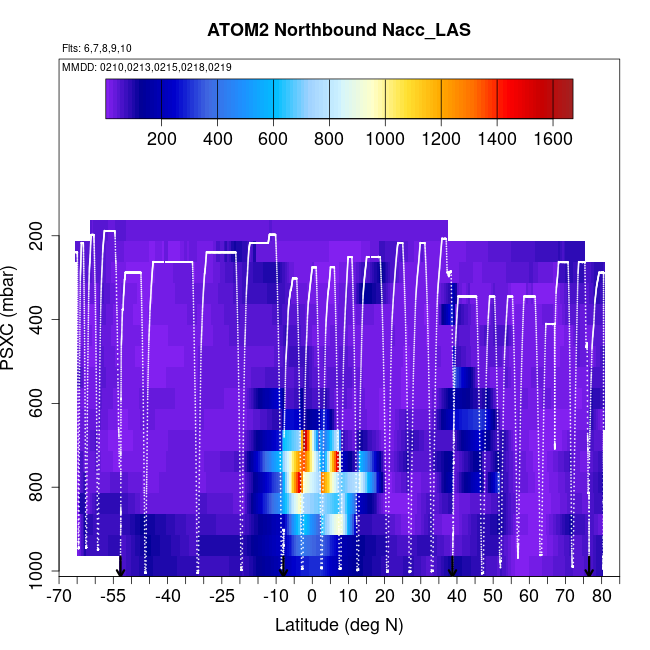 ATOM2 Northbound Nacc_LAS

Flts: 6,7,8,9,10

MMDD: 0210,0213,0215,0218,0219

200 400 600 800 1000 1200 1400 1600

PSXC (mbar)

200
400
600
800
1000

-70 -55 -40 -25 -10 0 10 20 30 40 50 60 70 80

Latitude (deg N)